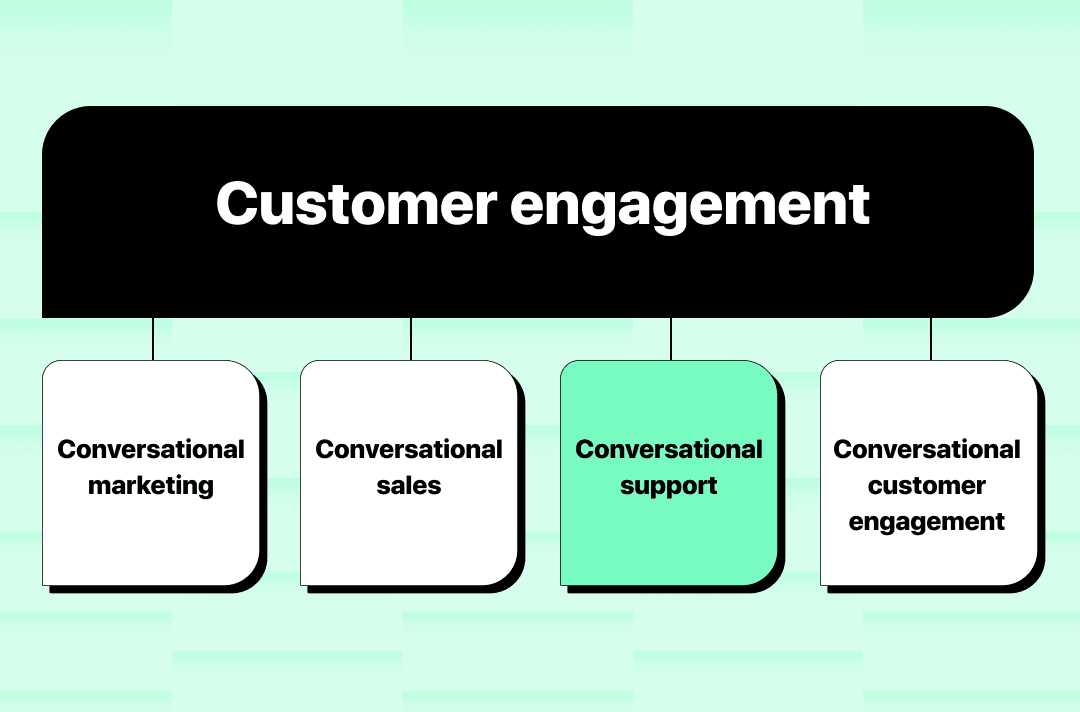 Customer engagement

Conversational marketing

Conversational sales

Conversational support

Conversational customer engagement